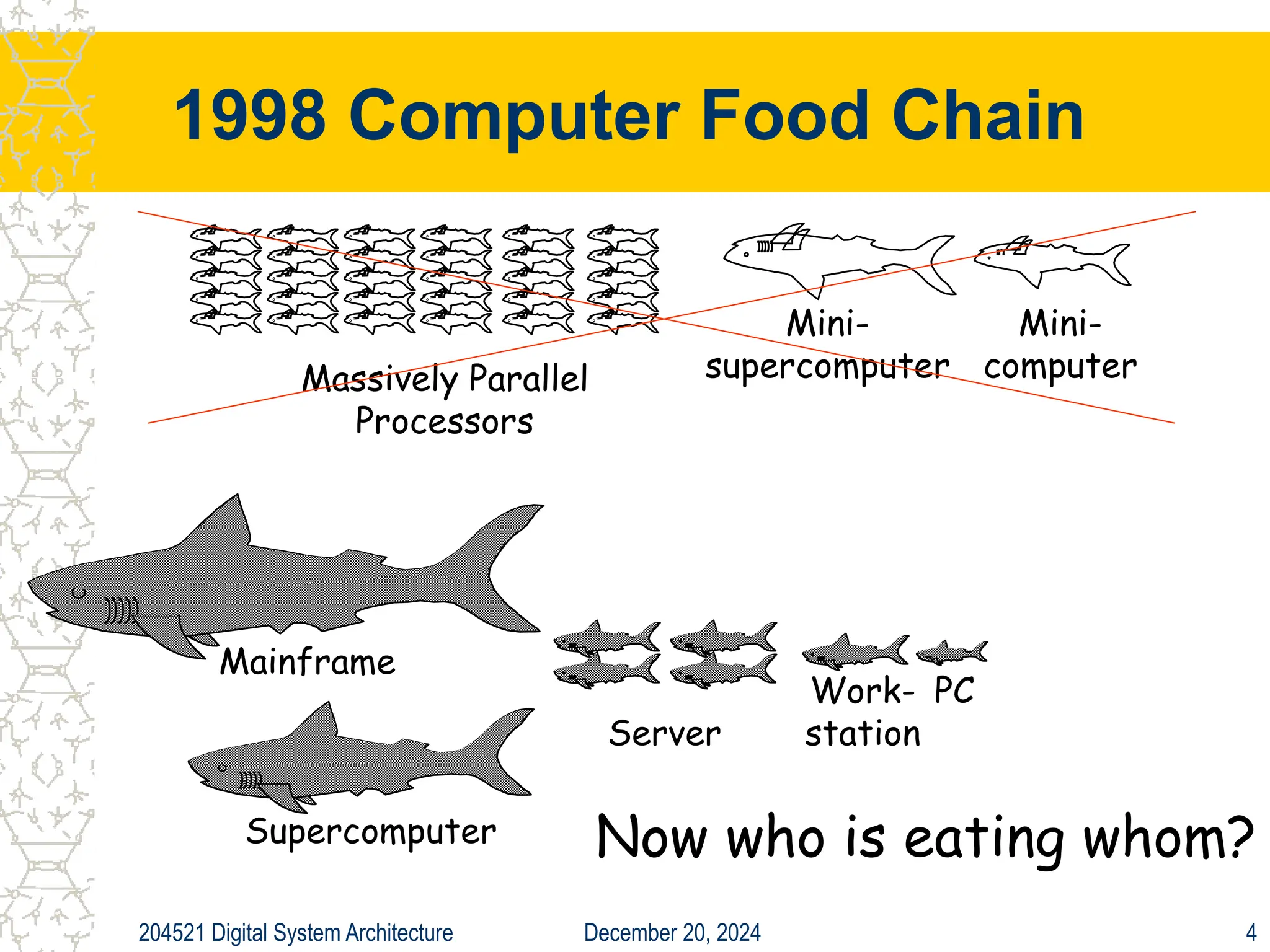 1998 Computer Food Chain

Massively Parallel Processors

Mini-supercomputer

Mini-computer

Mainframe

Server

Work-station

PC

Supercomputer

Now who is eating whom?

204521 Digital System Architecture

December 20, 2024

4